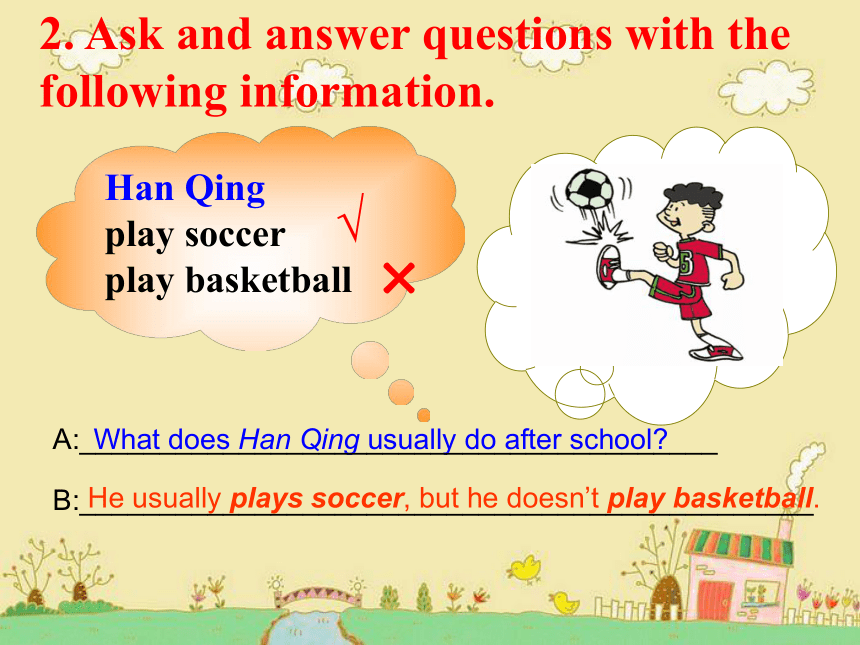 2. Ask and answer questions with the following information.

Han Qing
play soccer √
play basketball ×

6

A: What does Han Qing usually do after school?

B: He usually plays soccer, but he doesn't play basketball.